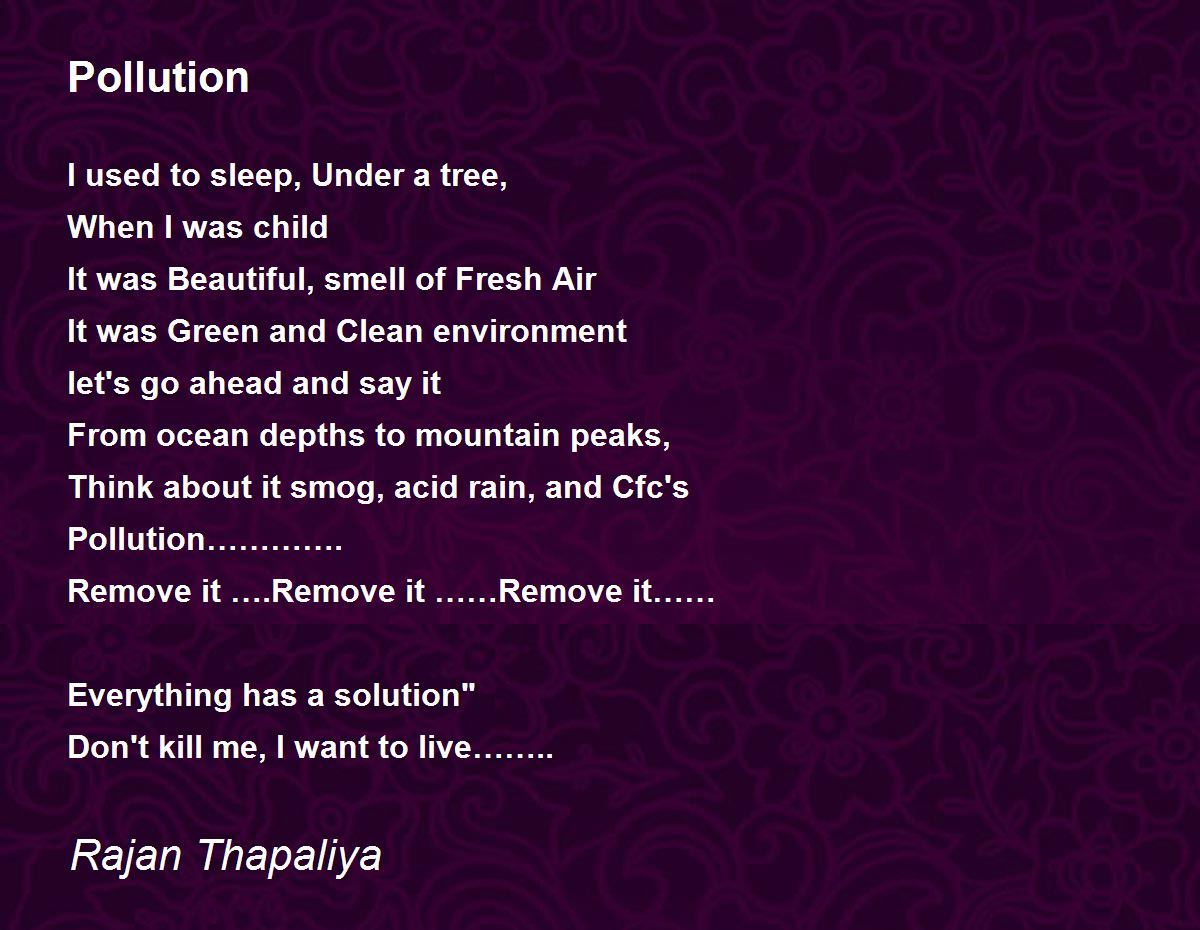 Pollution

I used to sleep, Under a tree,
When I was child
It was Beautiful, smell of Fresh Air
It was Green and Clean environment
let's go ahead and say it
From ocean depths to mountain peaks,
Think about it smog, acid rain, and Cfc's
Pollution………….
Remove it ….Remove it ……Remove it……

Everything has a solution"
Don't kill me, I want to live……..

Rajan Thapaliya